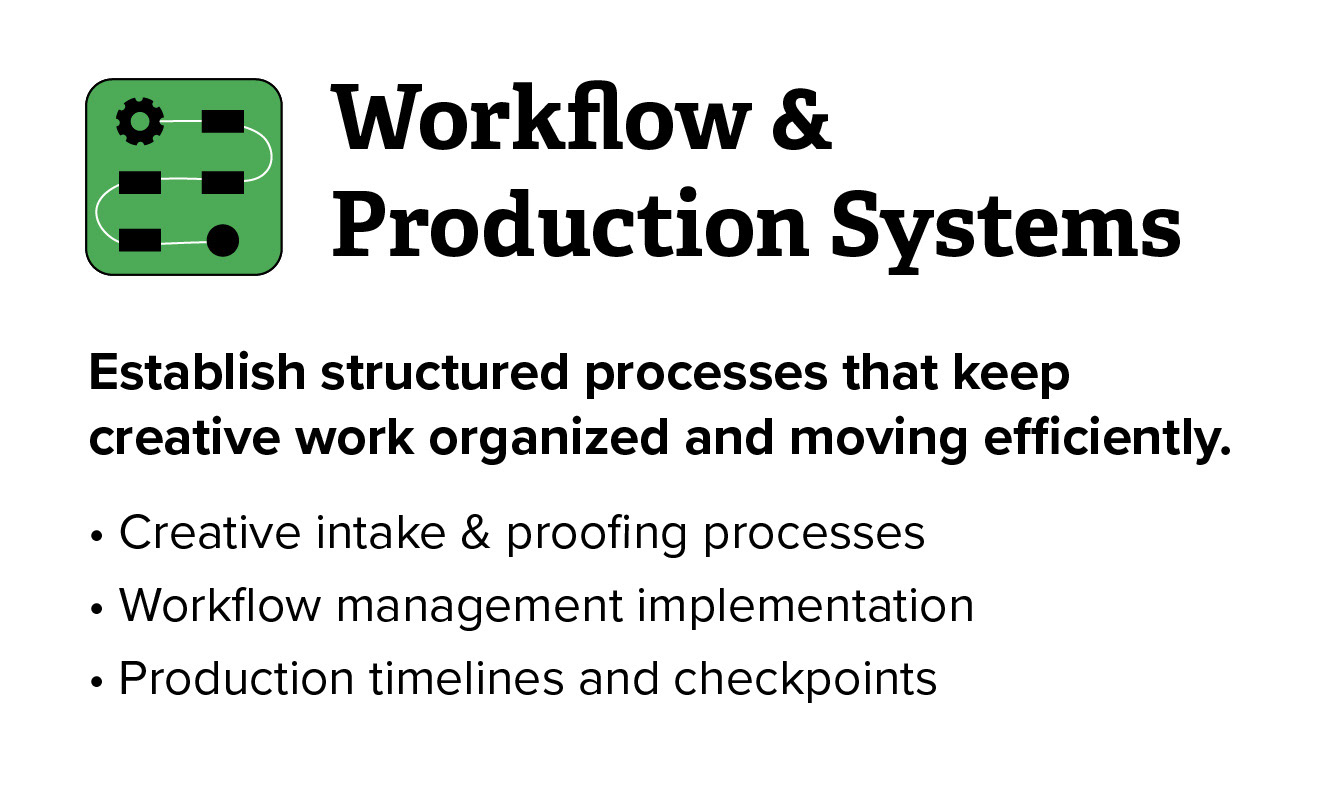 Workflow & Production Systems

Establish structured processes that keep creative work organized and moving efficiently.

• Creative intake & proofing processes
• Workflow management implementation
• Production timelines and checkpoints